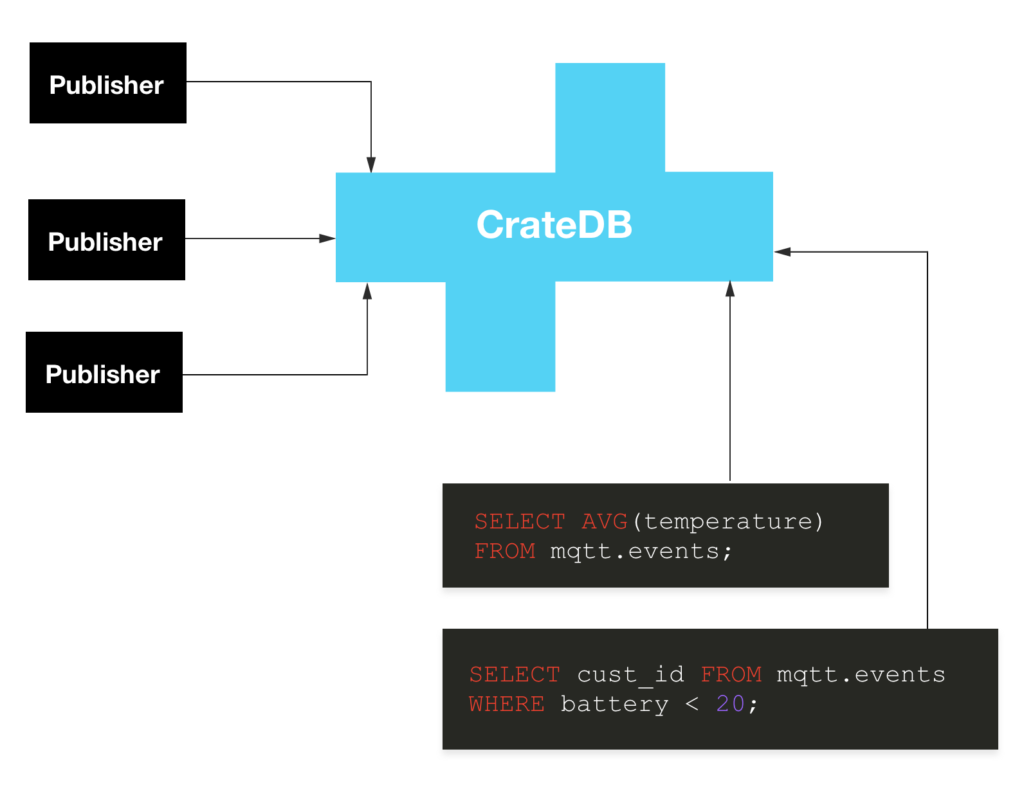 Publisher

Publisher

Publisher

CrateDB

SELECT AVG(temperature)
FROM mqtt.events;

SELECT cust_id FROM mqtt.events
WHERE battery < 20;